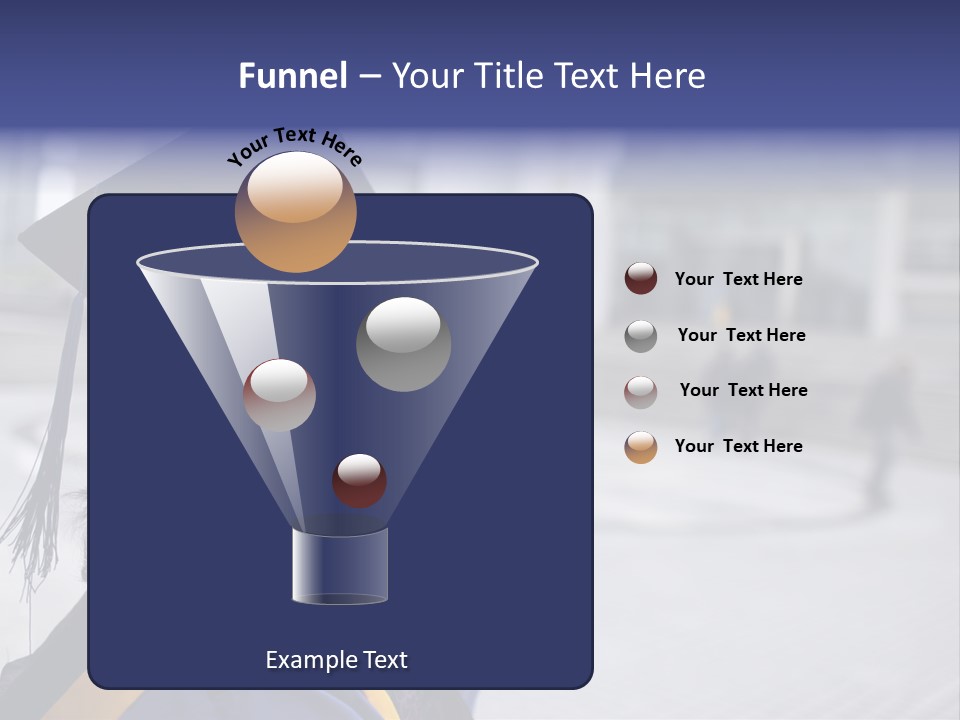 Funnel – Your Title Text Here

Your Text Here

Your Text Here

Your Text Here

Your Text Here

Your Text Here

Example Text